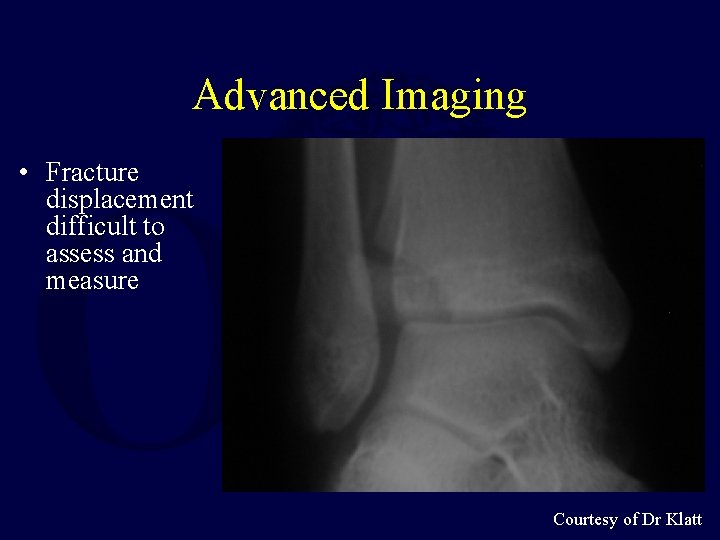 Advanced Imaging

• Fracture displacement difficult to assess and measure

Courtesy of Dr Klatt